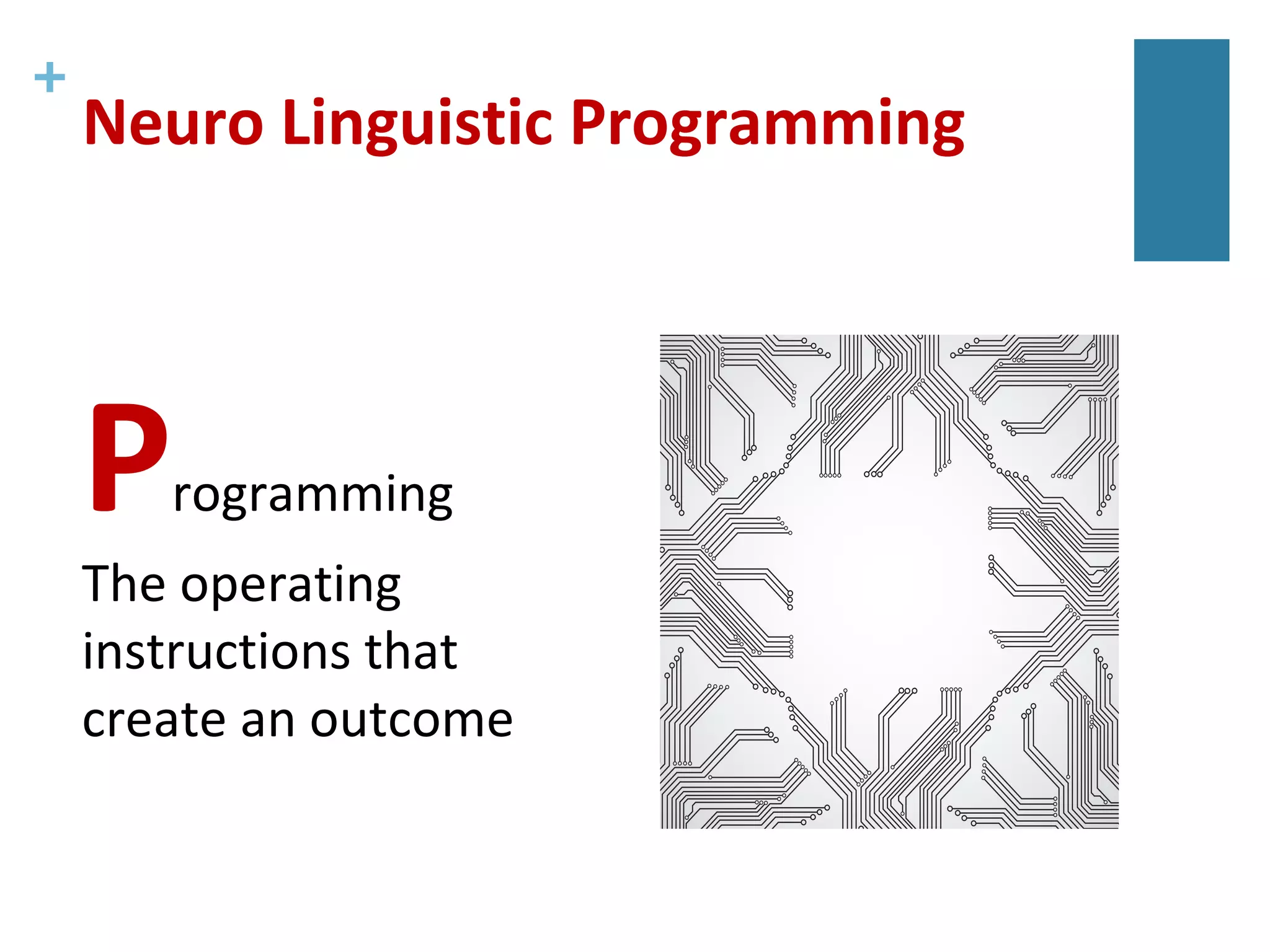 +
Neuro Linguistic Programming

Programming

The operating instructions that create an outcome